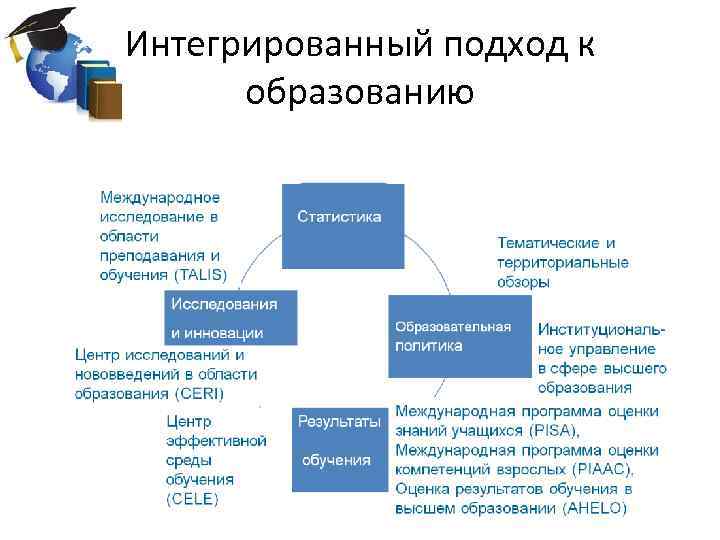 Интегрированный подход к образованию

Международное исследование в области преподавания и обучения (TALIS)

Статистика

Тематические и территориальные обзоры

Исследования и инновации

Образовательная политика

Институциональное управление в сфере высшего образования

Центр исследований и нововведений в области образования (CERI)

Центр эффективной среды обучения (CELE)

Результаты обучения

Международная программа оценки знаний учащихся (PISA), Международная программа оценки компетенций взрослых (PIAAC), Оценка результатов обучения в высшем образовании (AHELO)